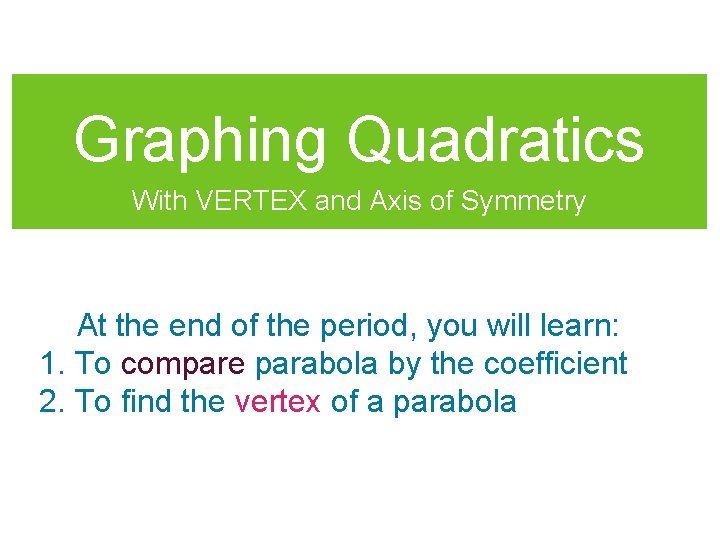 Graphing Quadratics
With VERTEX and Axis of Symmetry

At the end of the period, you will learn:
1. To compare parabola by the coefficient
2. To find the vertex of a parabola